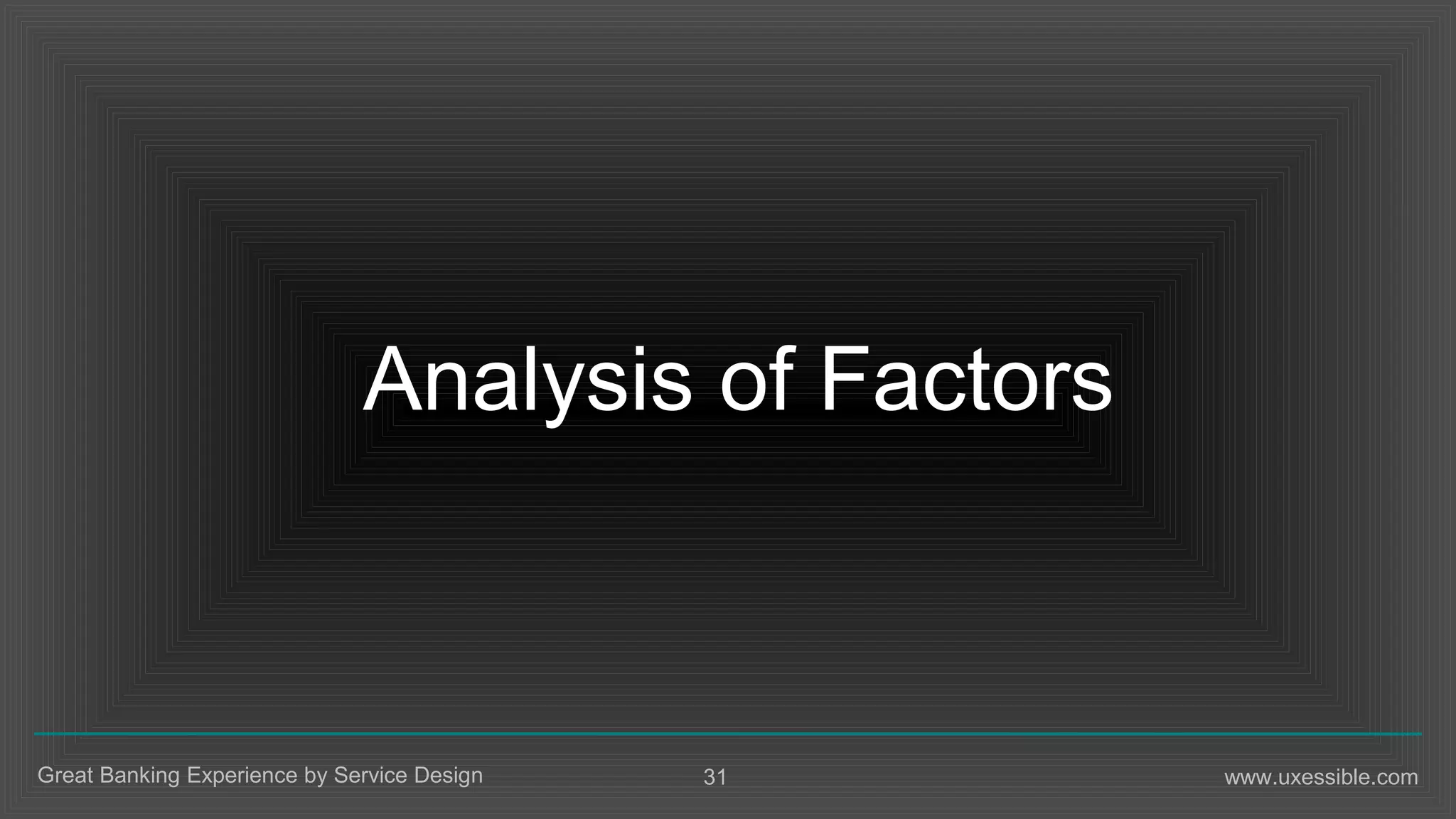 Analysis of Factors

Great Banking Experience by Service Design

31

www.uxessible.com